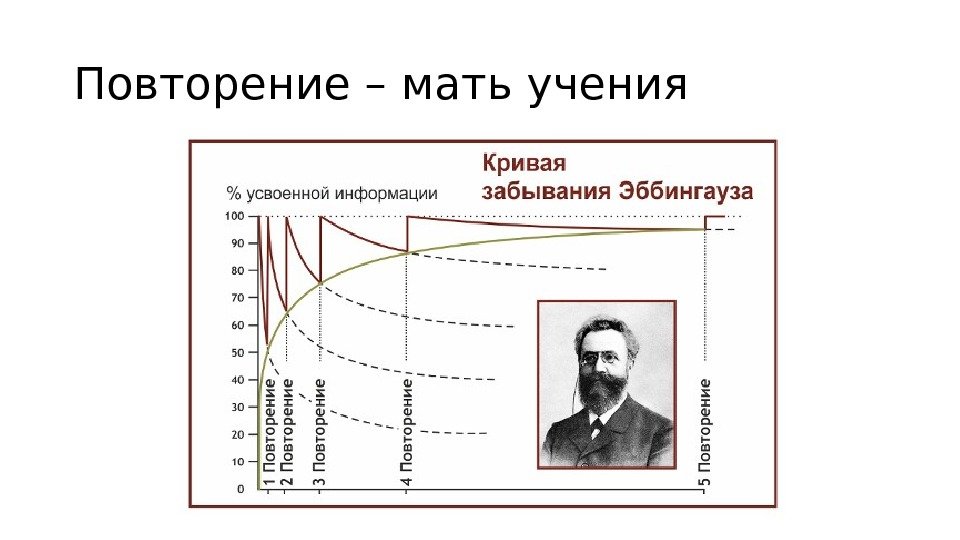 Повторение – мать учения

Кривая забывания Эббингауза

% усвоенной информации

100
90
80
70
60
50
40
30
20
10
0

1 Повторение
2 Повторение
3 Повторение
4 Повторение
5 Повторение